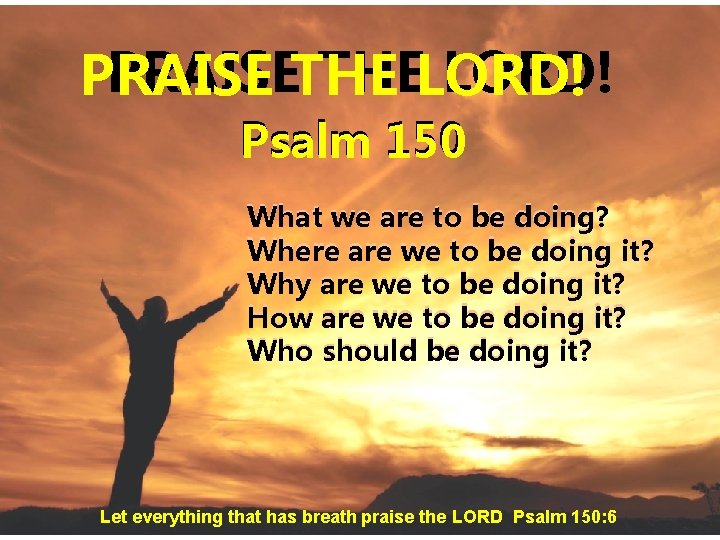 PRAISE THE LORD!

Psalm 150

What we are to be doing?
Where are we to be doing it?
Why are we to be doing it?
How are we to be doing it?
Who should be doing it?

Let everything that has breath praise the LORD Psalm 150:6